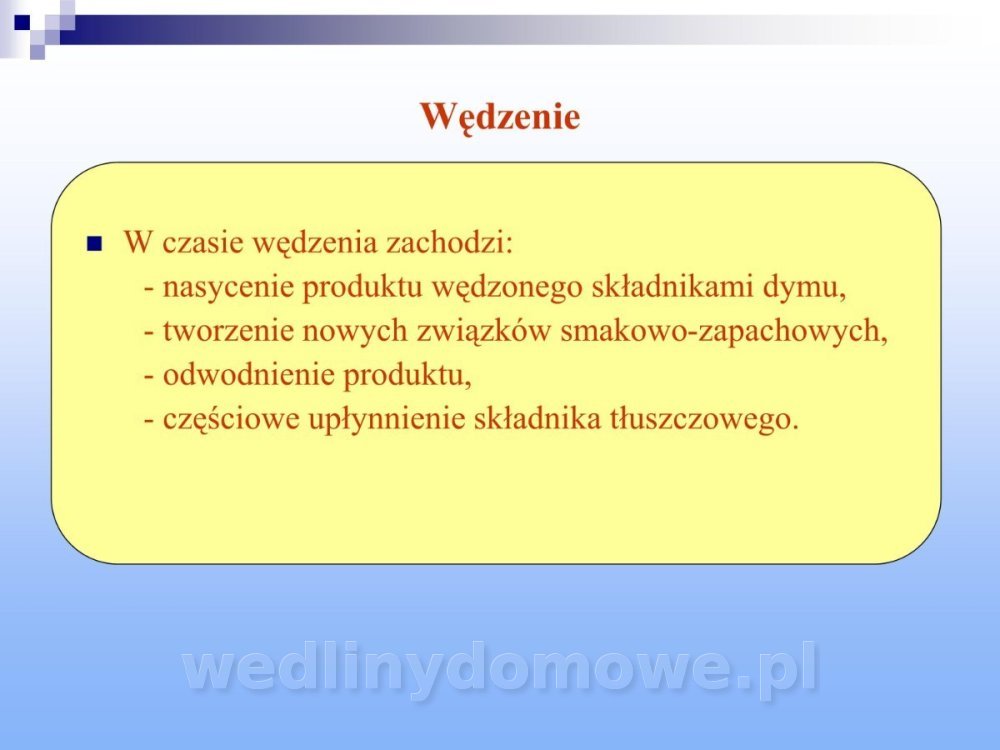 Wędzenie

W czasie wędzenia zachodzi:
- nasycenie produktu wędzonego składnikami dymu,
- tworzenie nowych związków smakowo-zapachowych,
- odwodnienie produktu,
- częściowe upłynnienie składnika tłuszczowego.

wedlinydomowe.pl